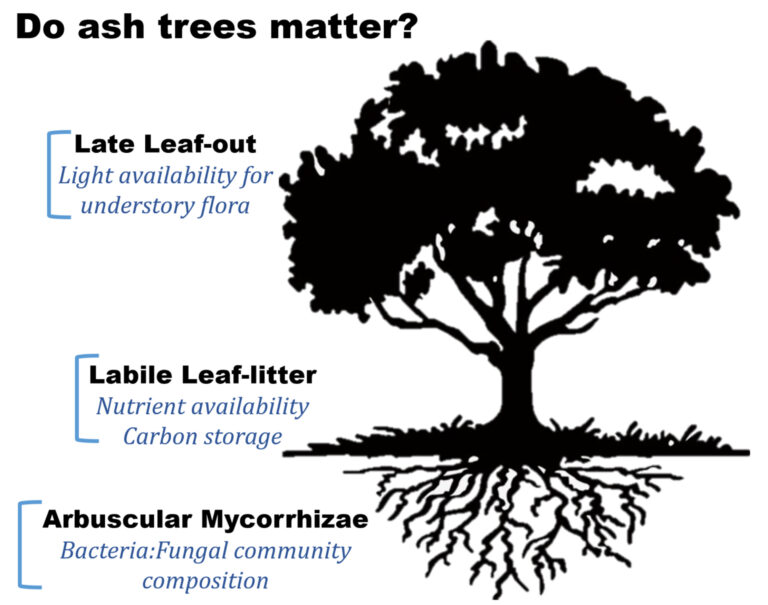 Do ash trees matter?

Late Leaf-out
Light availability for understory flora

Labile Leaf-litter
Nutrient availability
Carbon storage

Arbuscular Mycorrhizae
Bacteria:Fungal community composition